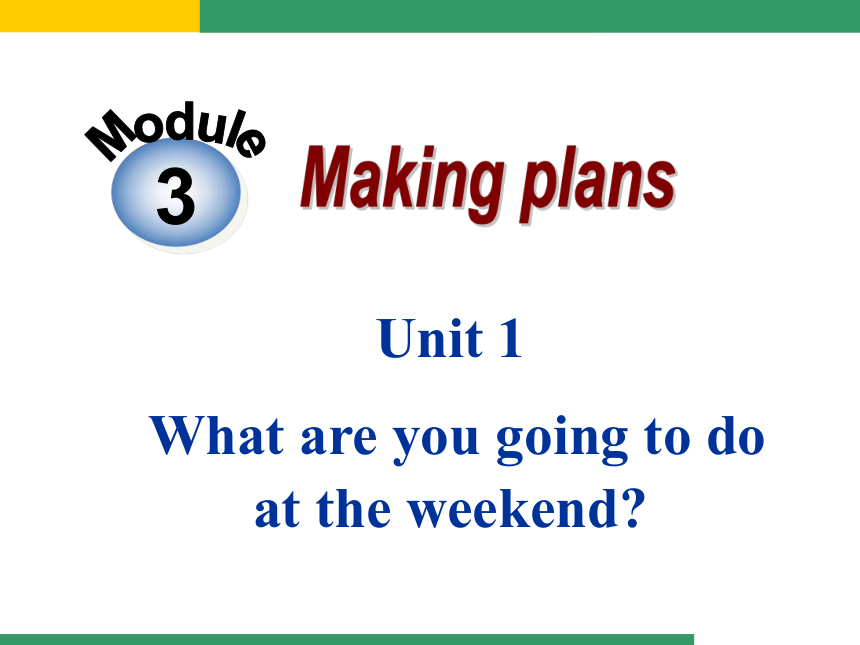 Module
3
Making plans

Unit 1

What are you going to do at the weekend?